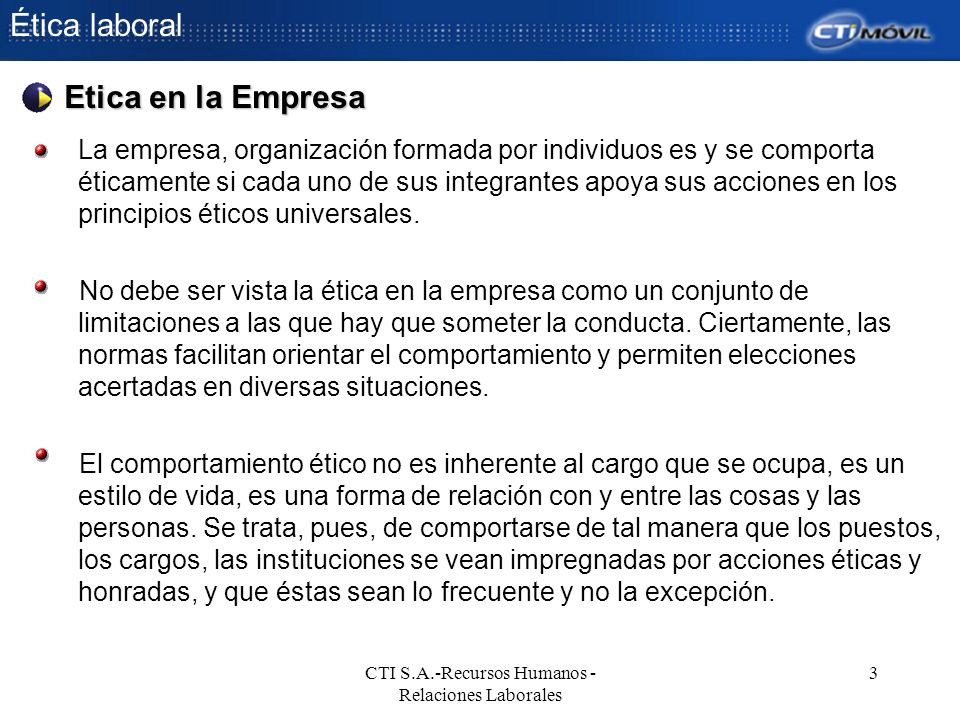 Ética laboral

CTI MÓVIL

Etica en la Empresa

La empresa, organización formada por individuos es y se comporta éticamente si cada uno de sus integrantes apoya sus acciones en los principios éticos universales.

No debe ser vista la ética en la empresa como un conjunto de limitaciones a las que hay que someter la conducta. Ciertamente, las normas facilitan orientar el comportamiento y permiten elecciones acertadas en diversas situaciones.

El comportamiento ético no es inherente al cargo que se ocupa, es un estilo de vida, es una forma de relación con y entre las cosas y las personas. Se trata, pues, de comportarse de tal manera que los puestos, los cargos, las instituciones se vean impregnadas por acciones éticas y honradas, y que éstas sean lo frecuente y no la excepción.

CTI S.A.-Recursos Humanos - Relaciones Laborales

3